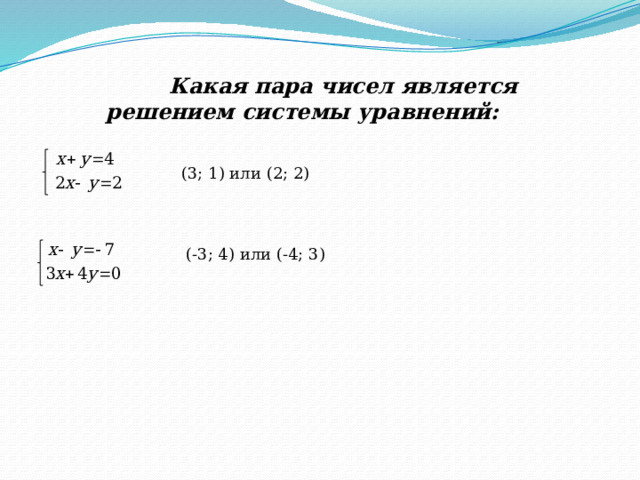 Какая пара чисел является решением системы уравнений:

$\begin{cases} x+y=4 \\ 2x-y=2 \end{cases}$

(3; 1) или (2; 2)

$\begin{cases} x-y=-7 \\ 3x+4y=0 \end{cases}$

(-3; 4) или (-4; 3)